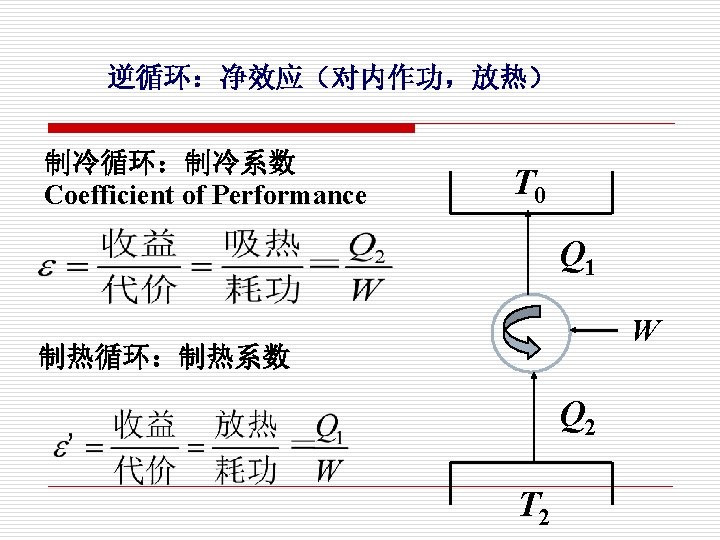 逆循环：净效应（对内作功，放热）

制冷循环：制冷系数
Coefficient of Performance

$\varepsilon = \frac{收益}{代价} = \frac{吸热}{耗功} = \frac{Q_2}{W}$

制热循环：制热系数

$\varepsilon' = \frac{收益}{代价} = \frac{放热}{耗功} = \frac{Q_1}{W}$

$T_0$

$Q_1$

$W$

$Q_2$

$T_2$